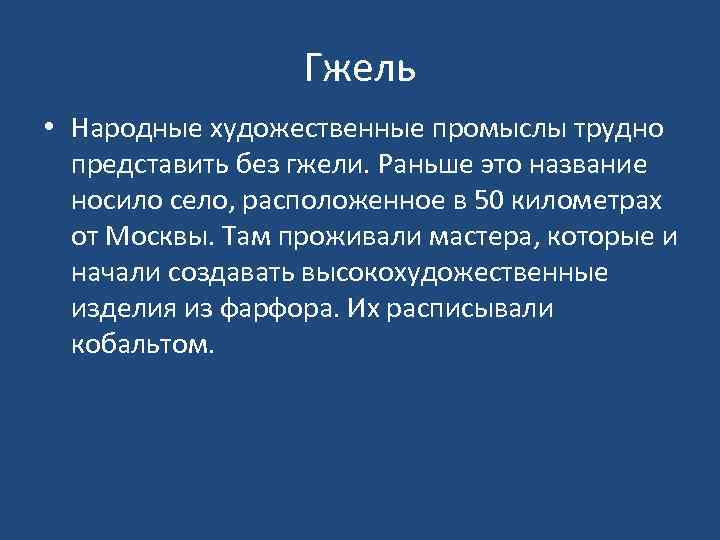 Гжель

• Народные художественные промыслы трудно представить без гжели. Раньше это название носило село, расположенное в 50 километрах от Москвы. Там проживали мастера, которые и начали создавать высокохудожественные изделия из фарфора. Их расписывали кобальтом.